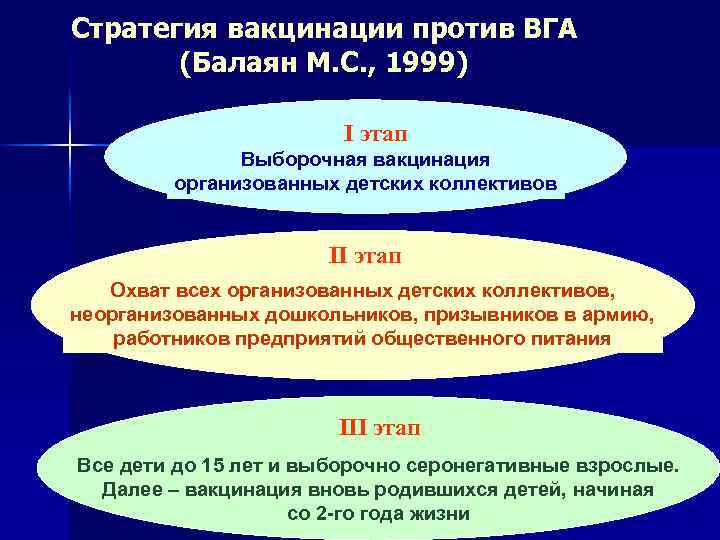 Стратегия вакцинации против ВГА
(Балаян М.С., 1999)

I этап
Выборочная вакцинация организованных детских коллективов

II этап
Охват всех организованных детских коллективов, неорганизованных дошкольников, призывников в армию, работников предприятий общественного питания

III этап
Все дети до 15 лет и выборочно серонегативные взрослые. Далее – вакцинация вновь родившихся детей, начиная со 2-го года жизни